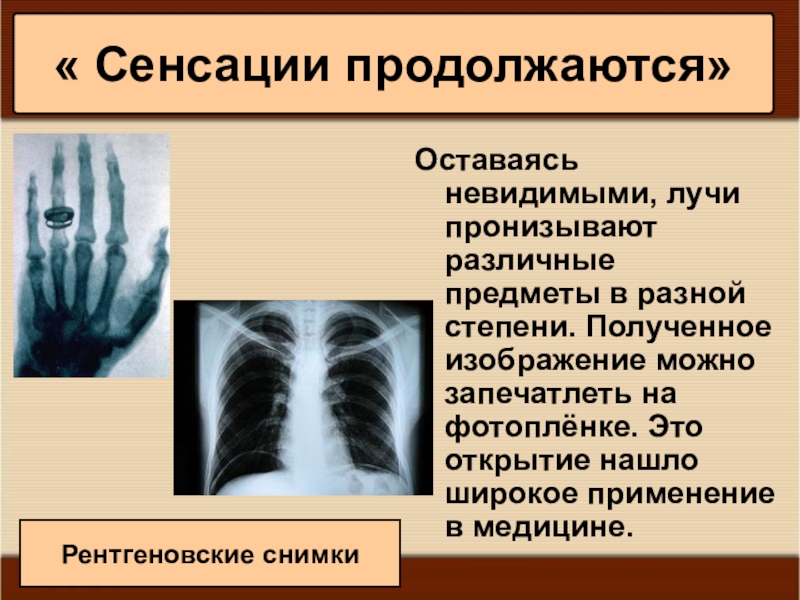 « Сенсации продолжаются»

Оставаясь невидимыми, лучи пронизывают различные предметы в разной степени. Полученное изображение можно запечатлеть на фотоплёнке. Это открытие нашло широкое применение в медицине.

Рентгеновские снимки